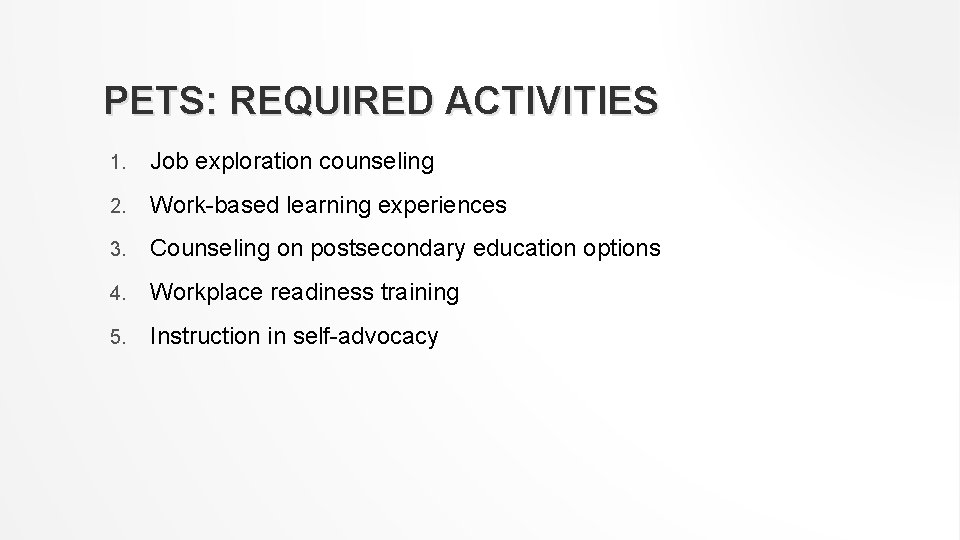 PETS: REQUIRED ACTIVITIES

1. Job exploration counseling
2. Work-based learning experiences
3. Counseling on postsecondary education options
4. Workplace readiness training
5. Instruction in self-advocacy